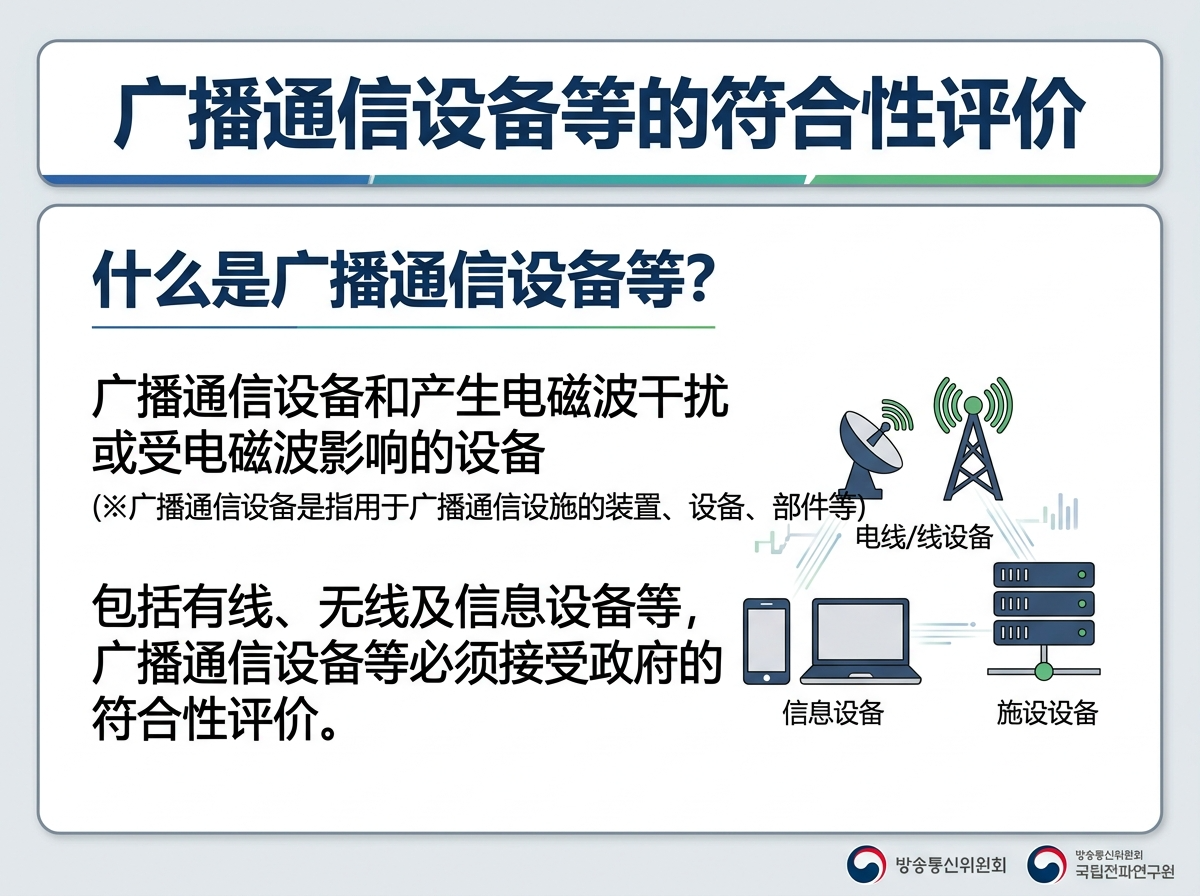 广播通信设备等的符合性评价

什么是广播通信设备等?

广播通信设备和产生电磁波干扰或受电磁波影响的设备
(※广播通信设备是指用于广播通信设施的装置、设备、部件等)

包括有线、无线及信息设备等，广播通信设备等必须接受政府的符合性评价。

电线/线设备

信息设备

施设设备

방송통신위원회

방송통신위원회
국립전파연구원